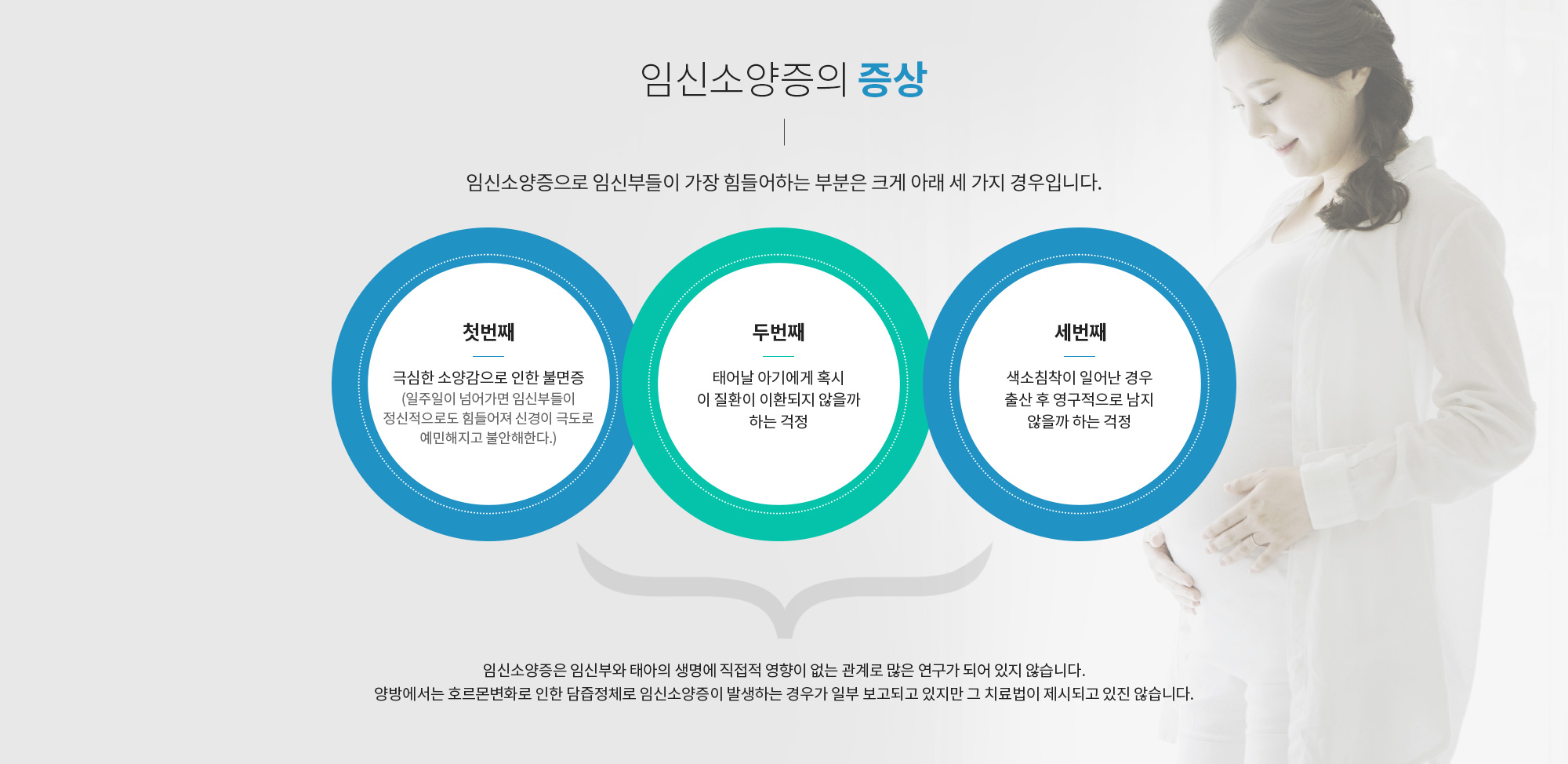 임신소양증의 증상

임신소양증으로 임신부들이 가장 힘들어하는 부분은 크게 아래 세 가지 경우입니다.

첫번째

극심한 소양감으로 인한 불면증 (일주일이 넘어가면 임신부들이 정신적으로도 힘들어져 신경이 극도로 예민해지고 불안해한다.)

두번째

태어날 아기에게 혹시 이 질환이 이환되지 않을까 하는 걱정

세번째

색소침착이 일어난 경우 출산 후 영구적으로 남지 않을까 하는 걱정

임신소양증은 임신부와 태아의 생명에 직접적 영향이 없는 관계로 많은 연구가 되어 있지 않습니다.
양방에서는 호르몬변화로 인한 담즙정체로 임신소양증이 발생하는 경우가 일부 보고되고 있지만 그 치료법이 제시되고 있진 않습니다.